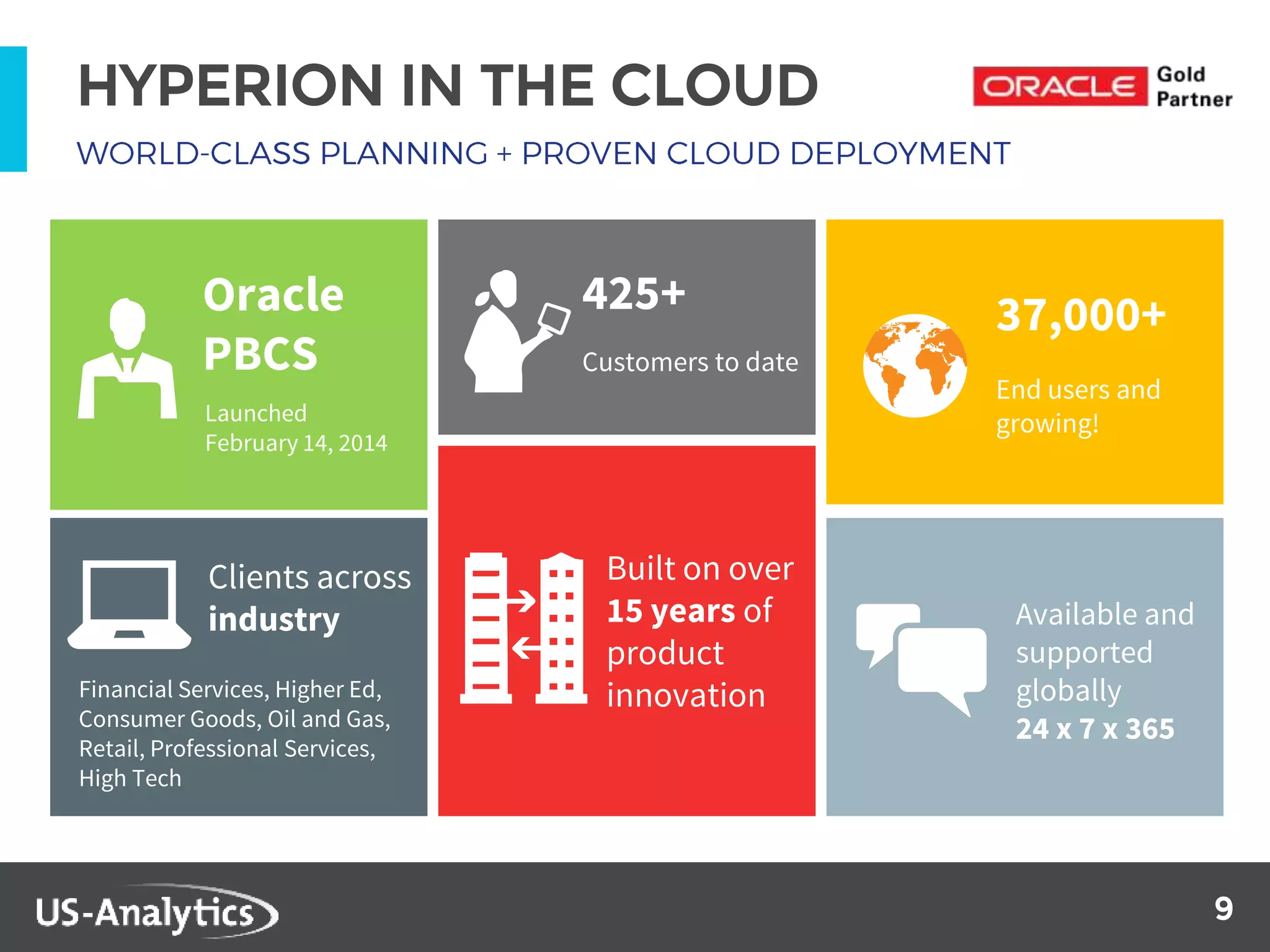 HYPERION IN THE CLOUD

ORACLE Gold Partner

WORLD-CLASS PLANNING + PROVEN CLOUD DEPLOYMENT

Oracle PBCS

Launched February 14, 2014

425+

Customers to date

37,000+

End users and growing!

Clients across industry

Financial Services, Higher Ed, Consumer Goods, Oil and Gas, Retail, Professional Services, High Tech

Built on over 15 years of product innovation

Available and supported globally 24 x 7 x 365

US-Analytics

9